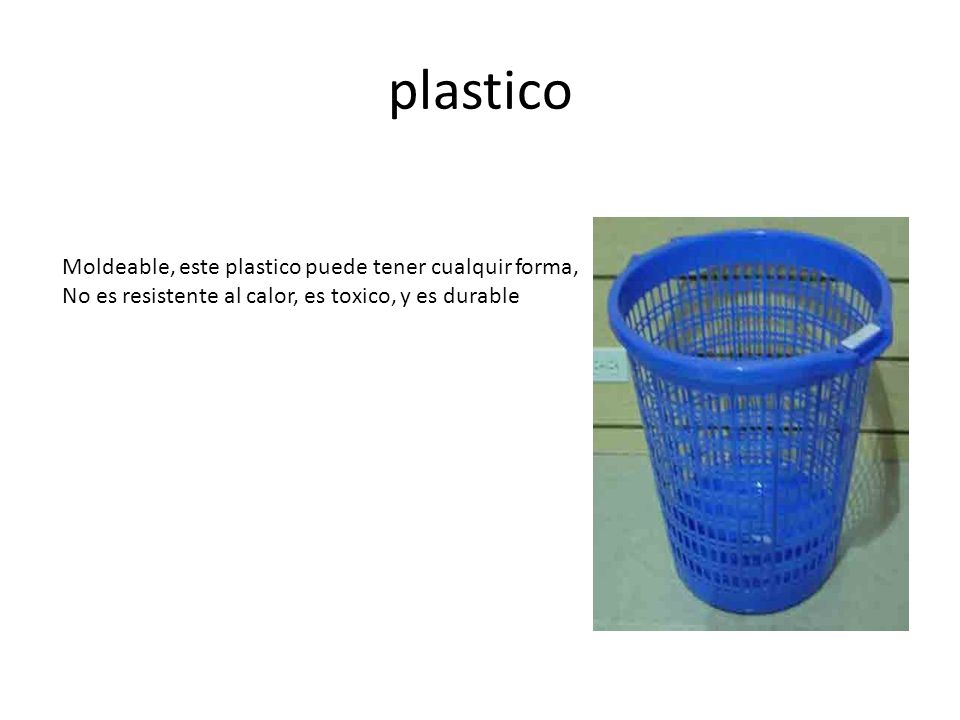 plastico

Moldeable, este plastico puede tener cualquir forma, No es resistente al calor, es toxico, y es durable